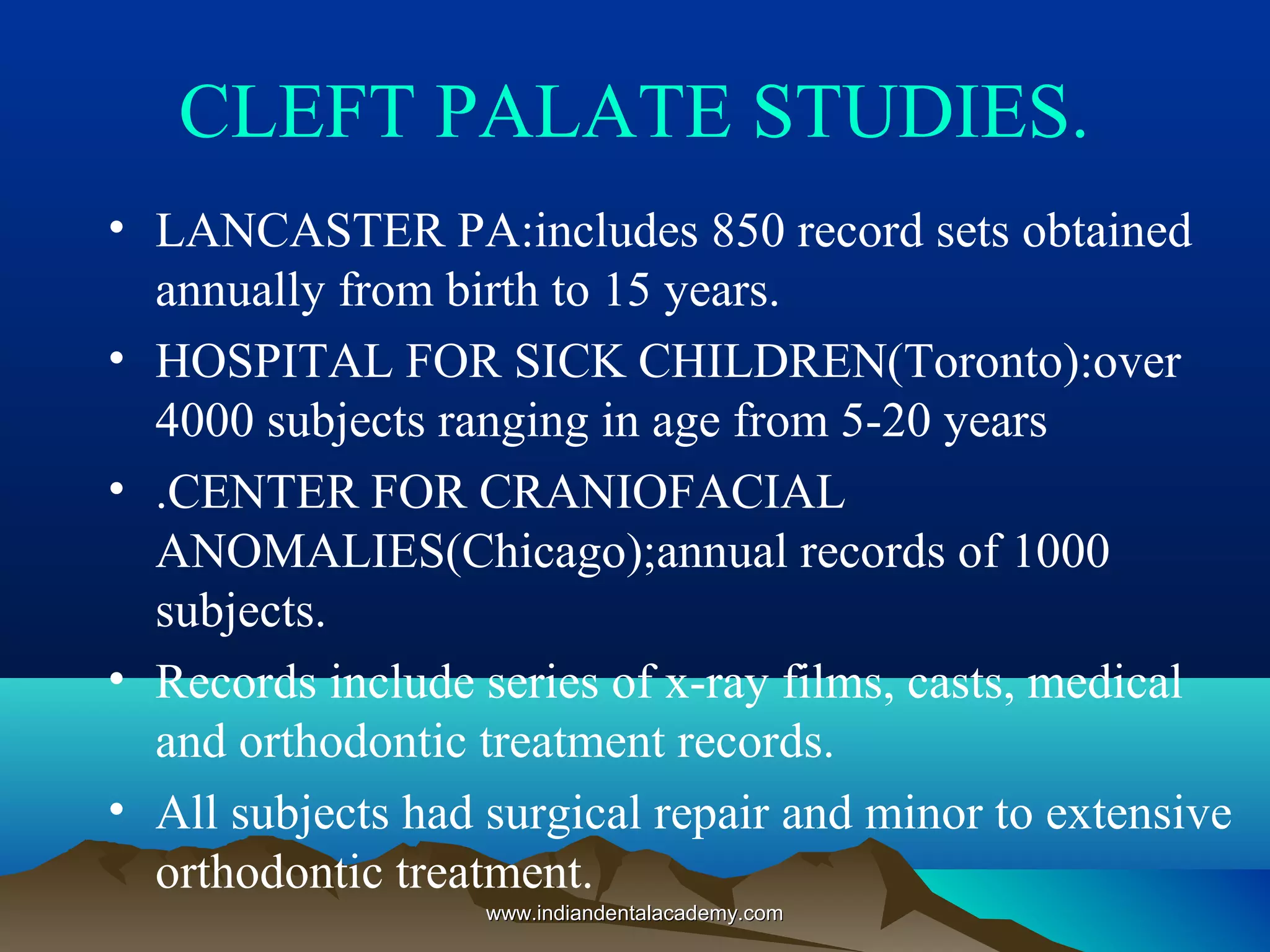 CLEFT PALATE STUDIES.

• LANCASTER PA:includes 850 record sets obtained annually from birth to 15 years.

• HOSPITAL FOR SICK CHILDREN(Toronto):over 4000 subjects ranging in age from 5-20 years

• .CENTER FOR CRANIOFACIAL ANOMALIES(Chicago);annual records of 1000 subjects.

• Records include series of x-ray films, casts, medical and orthodontic treatment records.

• All subjects had surgical repair and minor to extensive orthodontic treatment.

www.indiandentalacademy.com